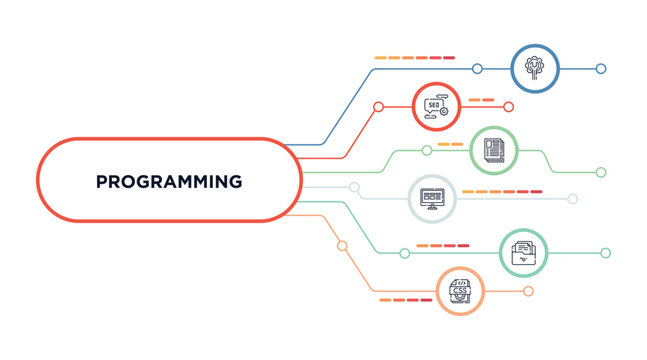 PROGRAMMING

SEO

CSS